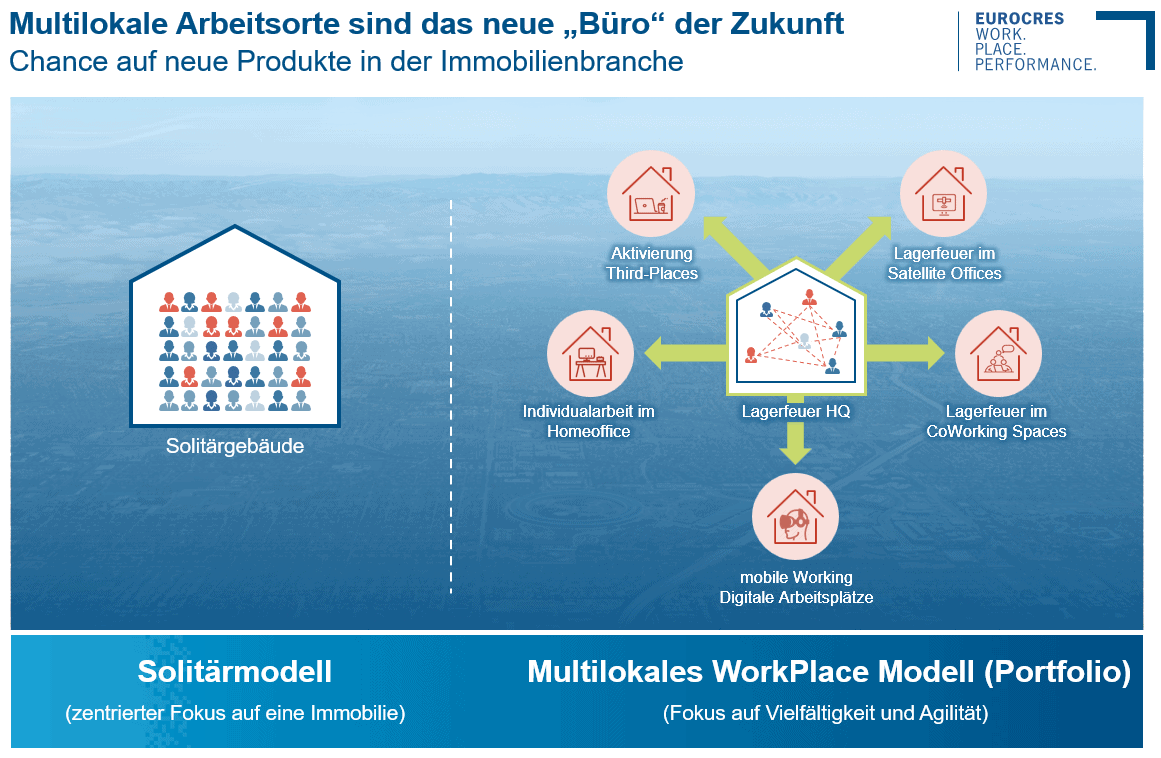 Multilokale Arbeitsorte sind das neue „Büro“ der Zukunft
Chance auf neue Produkte in der Immobilienbranche

EUROCRES
WORK.
PLACE.
PERFORMANCE.

Solitärgebäude

Aktivierung Third-Places

Lagerfeuer im Satellite Offices

Individualarbeit im Homeoffice

Lagerfeuer HQ

Lagerfeuer im CoWorking Spaces

mobile Working
Digitale Arbeitsplätze

Solitärmodell
(zentrierter Fokus auf eine Immobilie)

Multilokales WorkPlace Modell (Portfolio)
(Fokus auf Vielfältigkeit und Agilität)